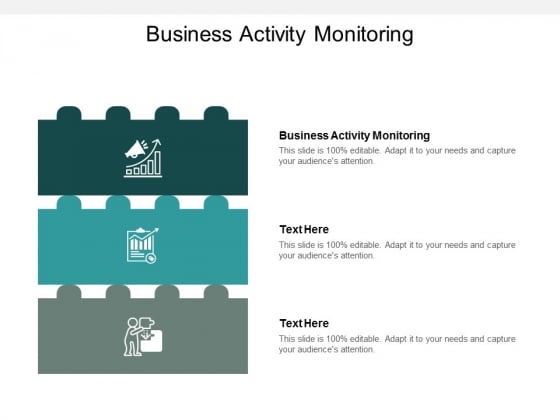 Business Activity Monitoring

Business Activity Monitoring
This slide is 100% editable. Adapt it to your needs and capture your audience's attention.

Text Here
This slide is 100% editable. Adapt it to your needs and capture your audience's attention.

Text Here
This slide is 100% editable. Adapt it to your needs and capture your audience's attention.